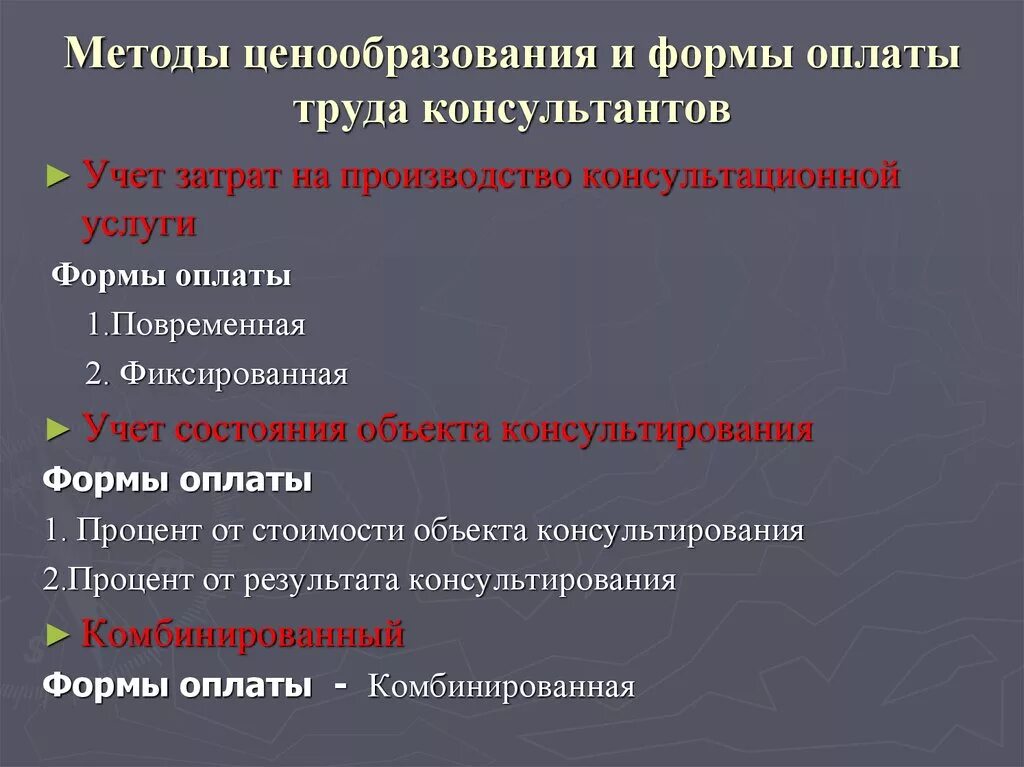 Методы ценообразования и формы оплаты труда консультантов

► Учет затрат на производство консультационной услуги

Формы оплаты

1.Повременная

2. Фиксированная

► Учет состояния объекта консультирования

Формы оплаты

1. Процент от стоимости объекта консультирования

2.Процент от результата консультирования

► Комбинированный

Формы оплаты - Комбинированная